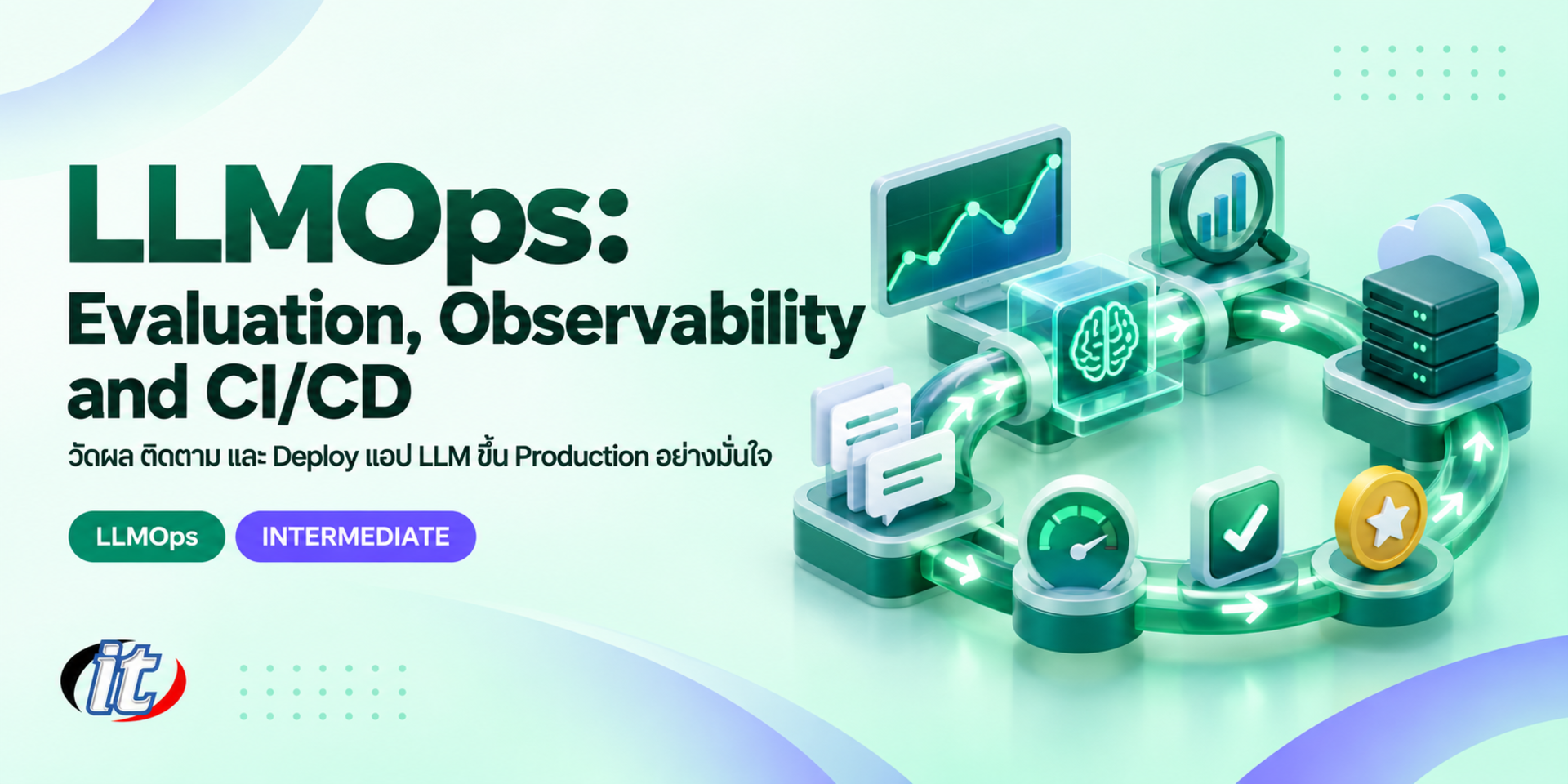 LLMOps:
Evaluation, Observability and CI/CD

วัดผล ติดตาม และ Deploy แอป LLM ขึ้น Production อย่างมั่นใจ

LLMOps
INTERMEDIATE

it